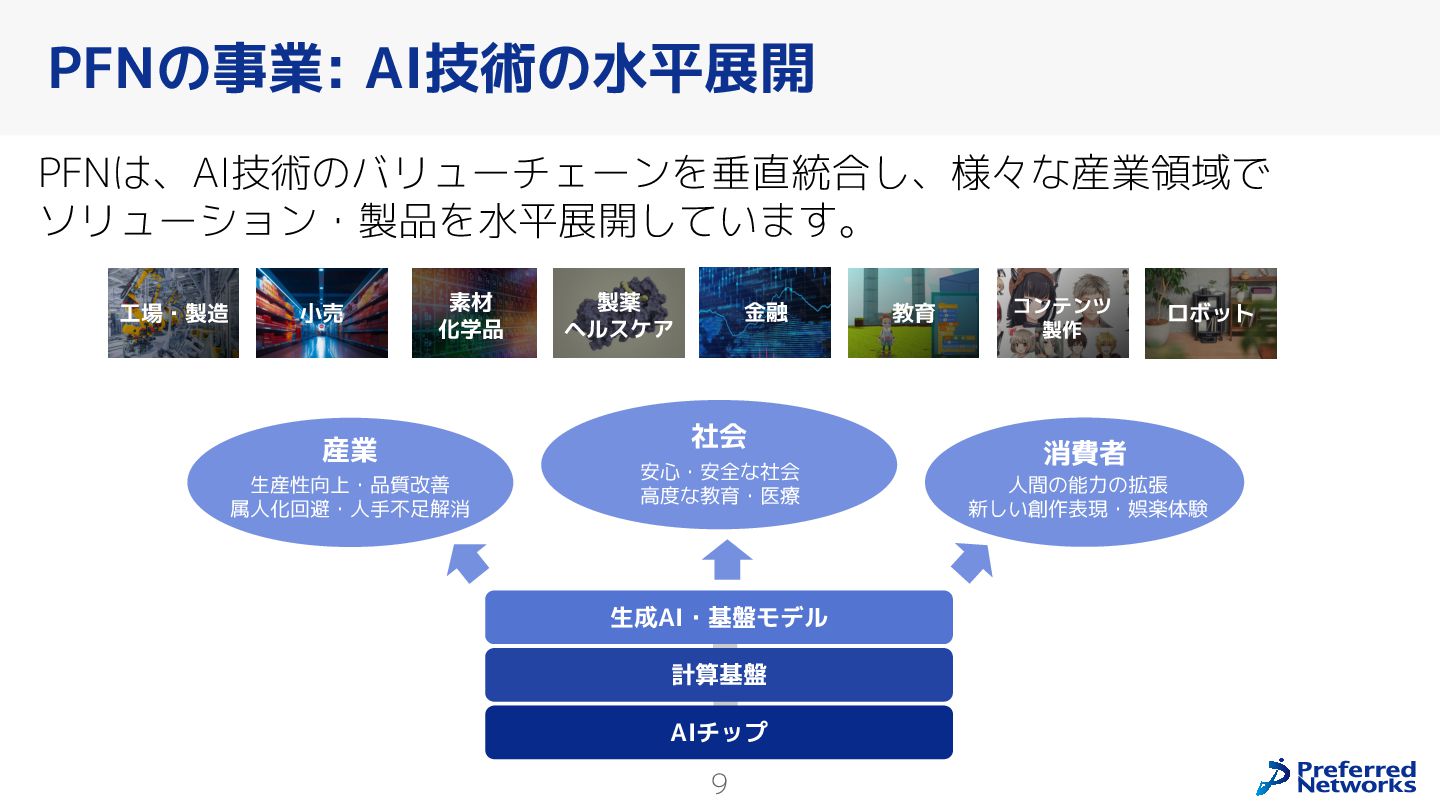 PFNの事業: AI技術の水平展開

PFNは、AI技術のバリューチェーンを垂直統合し、様々な産業領域でソリューション・製品を水平展開しています。

工場・製造

小売

素材
化学品

製薬
ヘルスケア

金融

教育

コンテンツ
製作

ロボット

産業
生産性向上・品質改善
属人化回避・人手不足解消

社会
安心・安全な社会
高度な教育・医療

消費者
人間の能力の拡張
新しい創作表現・娯楽体験

生成AI・基盤モデル

計算基盤

AIチップ

9

Preferred Networks